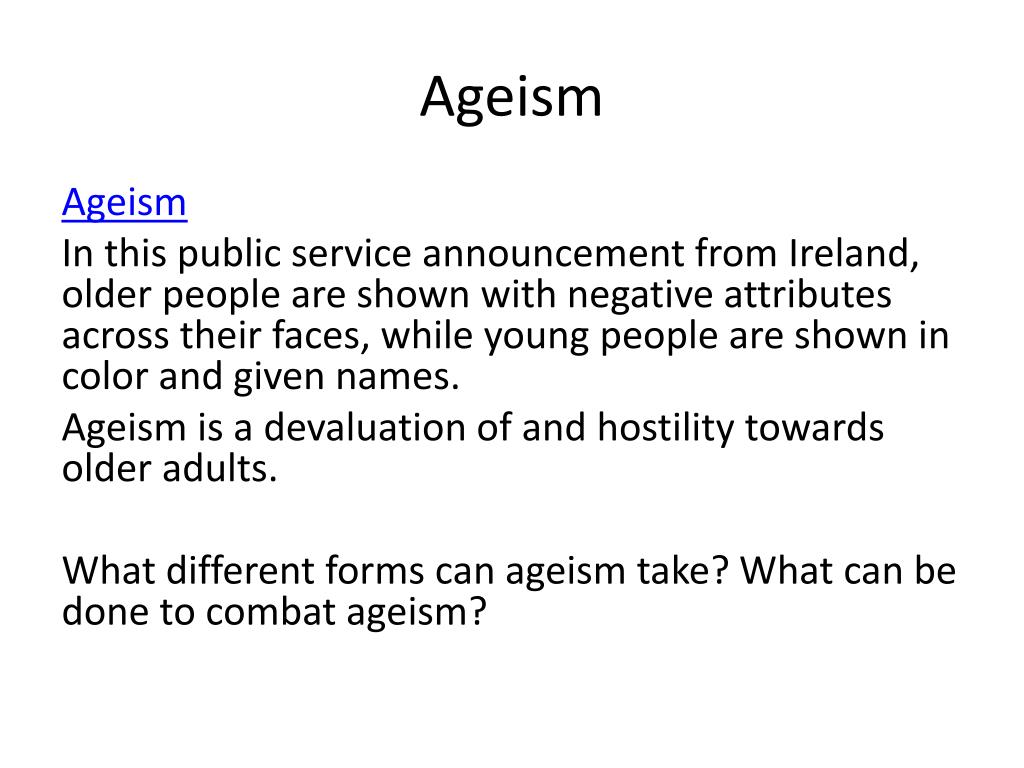 Ageism

Ageism

In this public service announcement from Ireland, older people are shown with negative attributes across their faces, while young people are shown in color and given names.

Ageism is a devaluation of and hostility towards older adults.

What different forms can ageism take? What can be done to combat ageism?